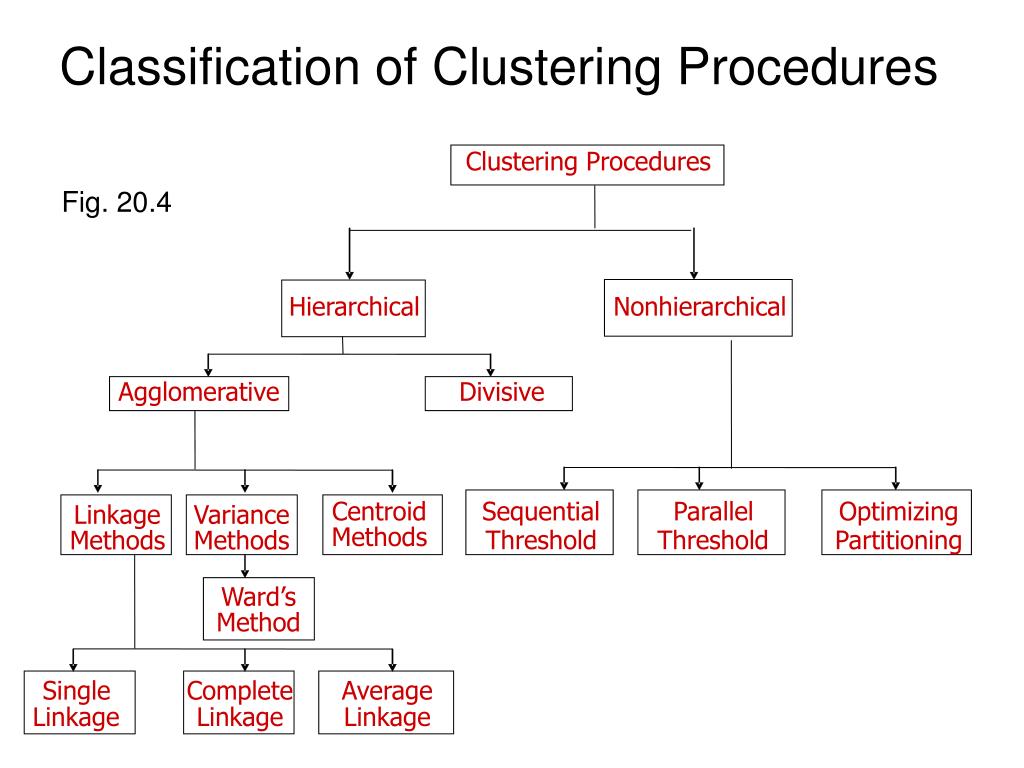 Classification of Clustering Procedures

Fig. 20.4

Clustering Procedures

Hierarchical

Nonhierarchical

Agglomerative

Divisive

Linkage Methods

Variance Methods

Centroid Methods

Sequential Threshold

Parallel Threshold

Optimizing Partitioning

Ward's Method

Single Linkage

Complete Linkage

Average Linkage